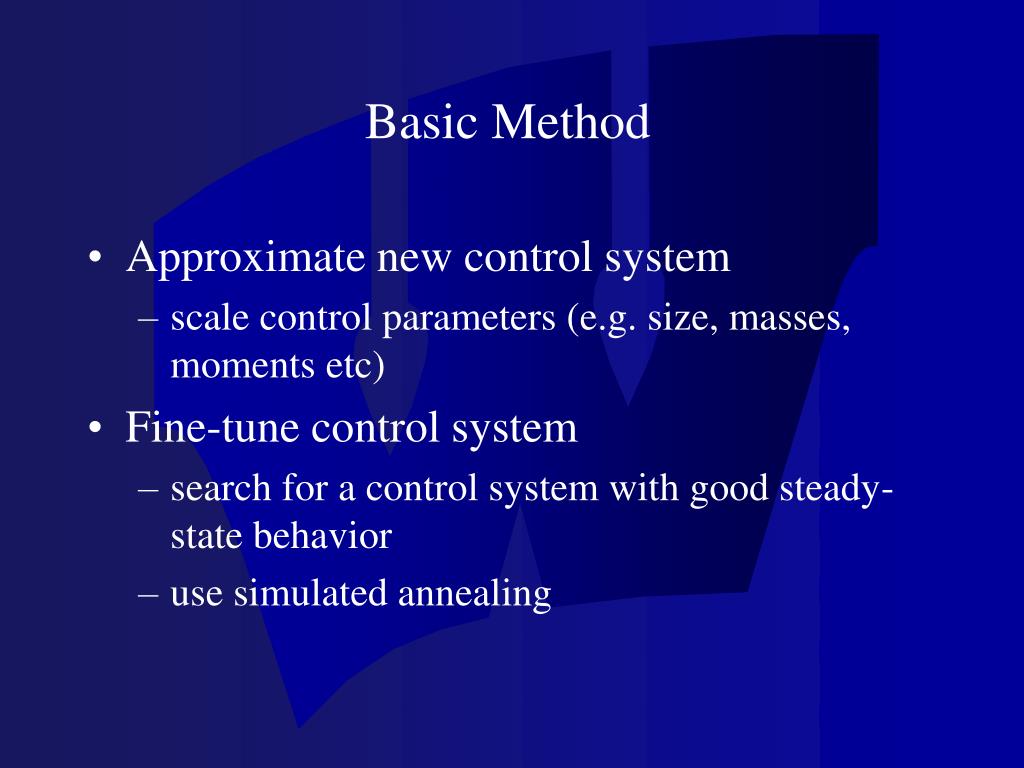 Basic Method

• Approximate new control system
– scale control parameters (e.g. size, masses, moments etc)
• Fine-tune control system
– search for a control system with good steady-state behavior
– use simulated annealing